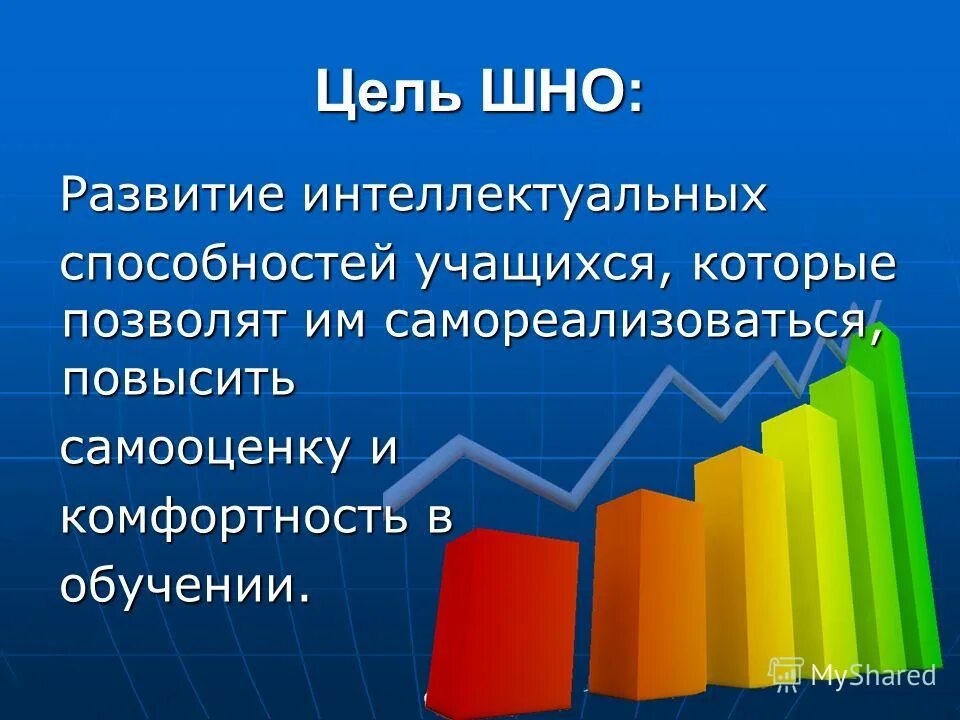 Цель ШНО:

Развитие интеллектуальных способностей учащихся, которые позволят им самореализоваться, повысить самооценку и комфортность в обучении.

MyShared